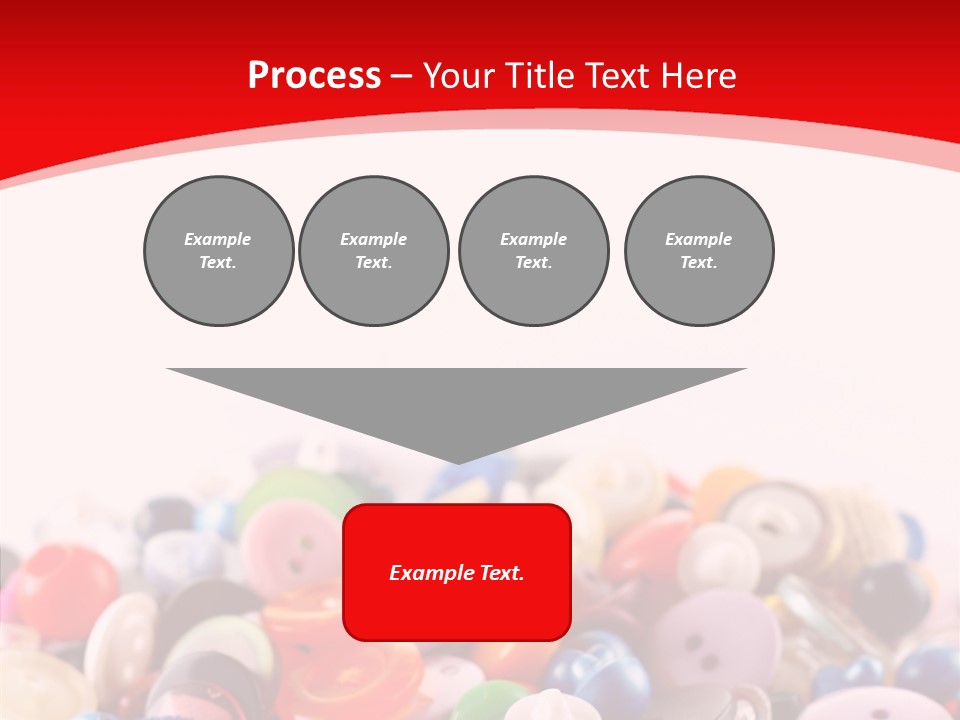 Process – Your Title Text Here

Example Text.

Example Text.

Example Text.

Example Text.

Example Text.